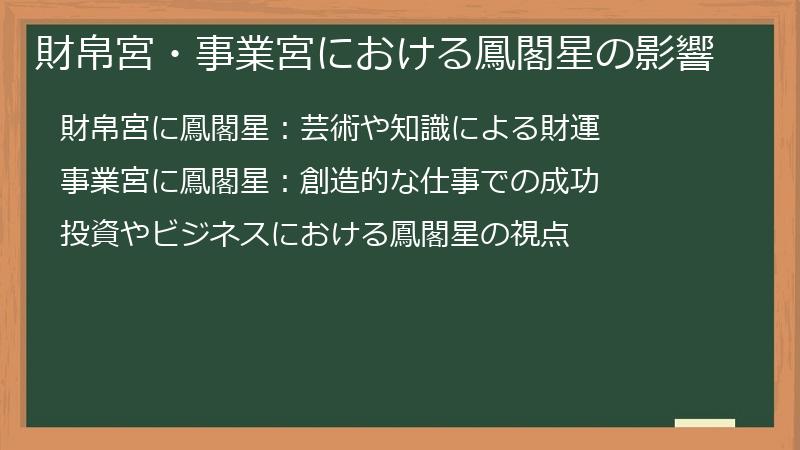 財帛宮・事業宮における鳳閣星の影響

財帛宮に鳳閣星：芸術や知識による財運

事業宮に鳳閣星：創造的な仕事での成功

投資やビジネスにおける鳳閣星の視点